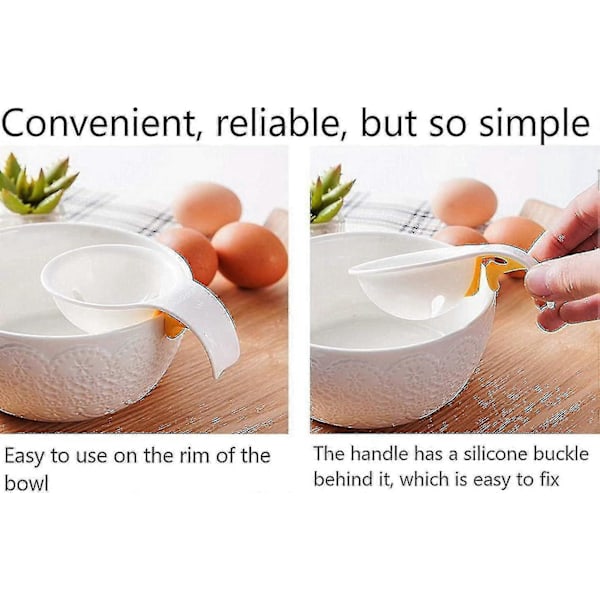 Convenient, reliable, but so simple

Easy to use on the rim of the bowl

The handle has a silicone buckle behind it, which is easy to fix